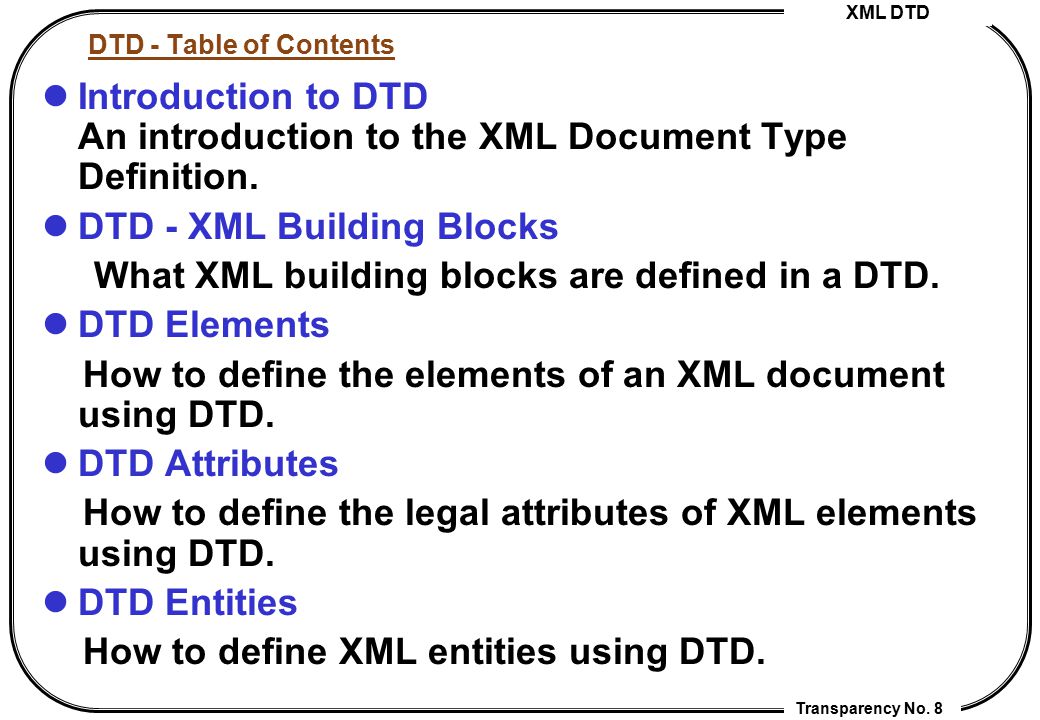 XML DTD

DTD - Table of Contents

Introduction to DTD
An introduction to the XML Document Type Definition.

DTD - XML Building Blocks
What XML building blocks are defined in a DTD.

DTD Elements
How to define the elements of an XML document using DTD.

DTD Attributes
How to define the legal attributes of XML elements using DTD.

DTD Entities
How to define XML entities using DTD.

Transparency No. 8